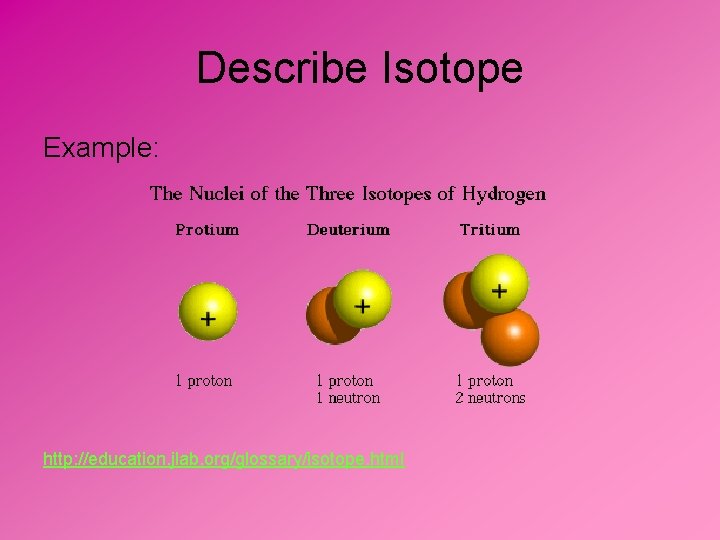 Describe Isotope

Example:

The Nuclei of the Three Isotopes of Hydrogen

Protium

+

1 proton

Deuterium

+

1 proton
1 neutron

Tritium

+

1 proton
2 neutrons

http://education.jlab.org/glossary/isotope.html